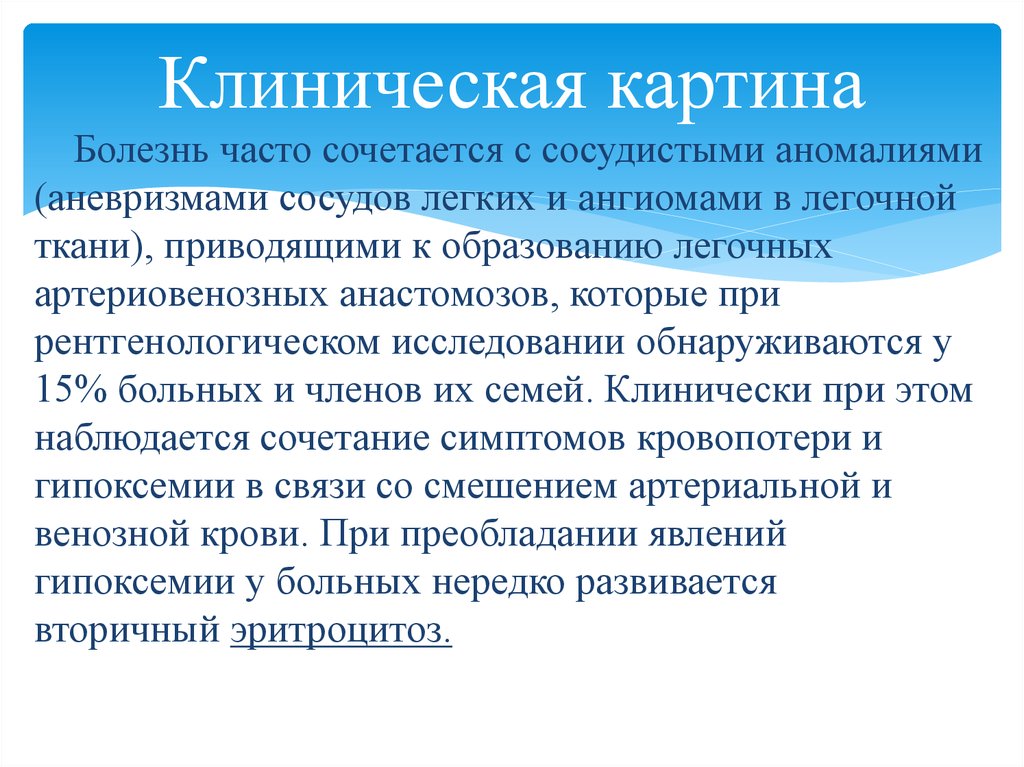 Клиническая картина

Болезнь часто сочетается с сосудистыми аномалиями (аневризмами сосудов легких и ангиомами в легочной ткани), приводящими к образованию легочных артериовенозных анастомозов, которые при рентгенологическом исследовании обнаруживаются у 15% больных и членов их семей. Клинически при этом наблюдается сочетание симптомов кровопотери и гипоксемии в связи со смешением артериальной и венозной крови. При преобладании явлений гипоксемии у больных нередко развивается вторичный эритроцитоз.